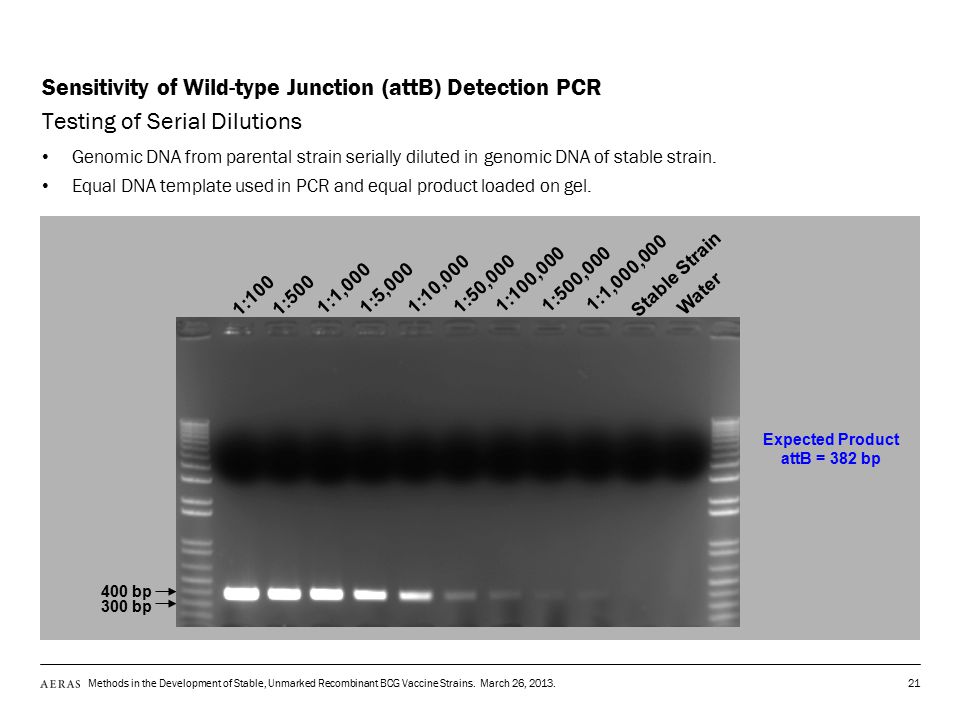 Sensitivity of Wild-type Junction (attB) Detection PCR

Testing of Serial Dilutions

• Genomic DNA from parental strain serially diluted in genomic DNA of stable strain.

• Equal DNA template used in PCR and equal product loaded on gel.

1:100 1:500 1:1,000 1:5,000 1:10,000 1:50,000 1:100,000 1:500,000 1:1,000,000 Stable Strain Water

Expected Product
attB = 382 bp

400 bp
300 bp

AERAS Methods in the Development of Stable, Unmarked Recombinant BCG Vaccine Strains. March 26, 2013.

21